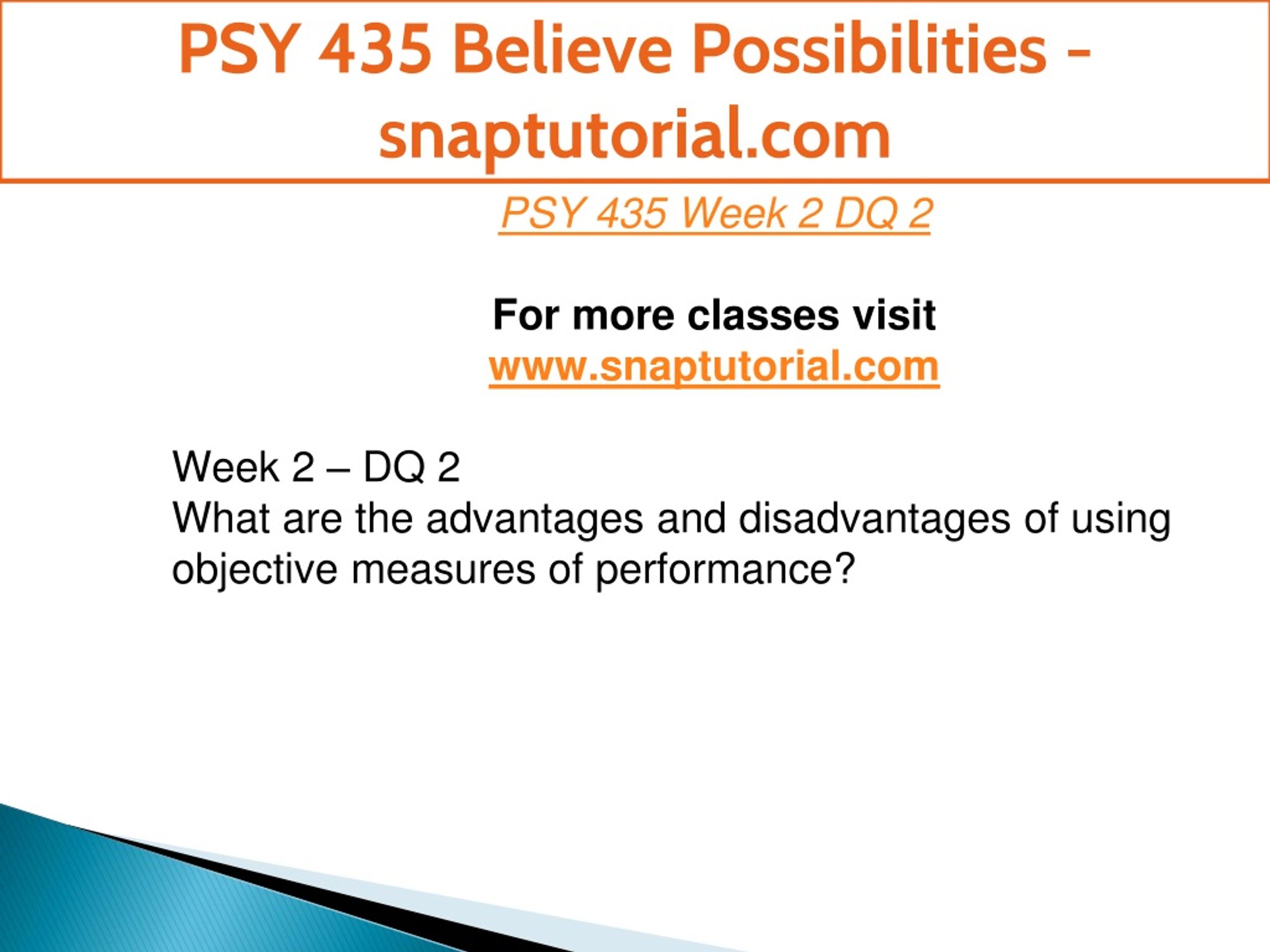 PSY 435 Believe Possibilities - snaptutorial.com

PSY 435 Week 2 DQ 2

For more classes visit
www.snaptutorial.com

Week 2 – DQ 2
What are the advantages and disadvantages of using objective measures of performance?